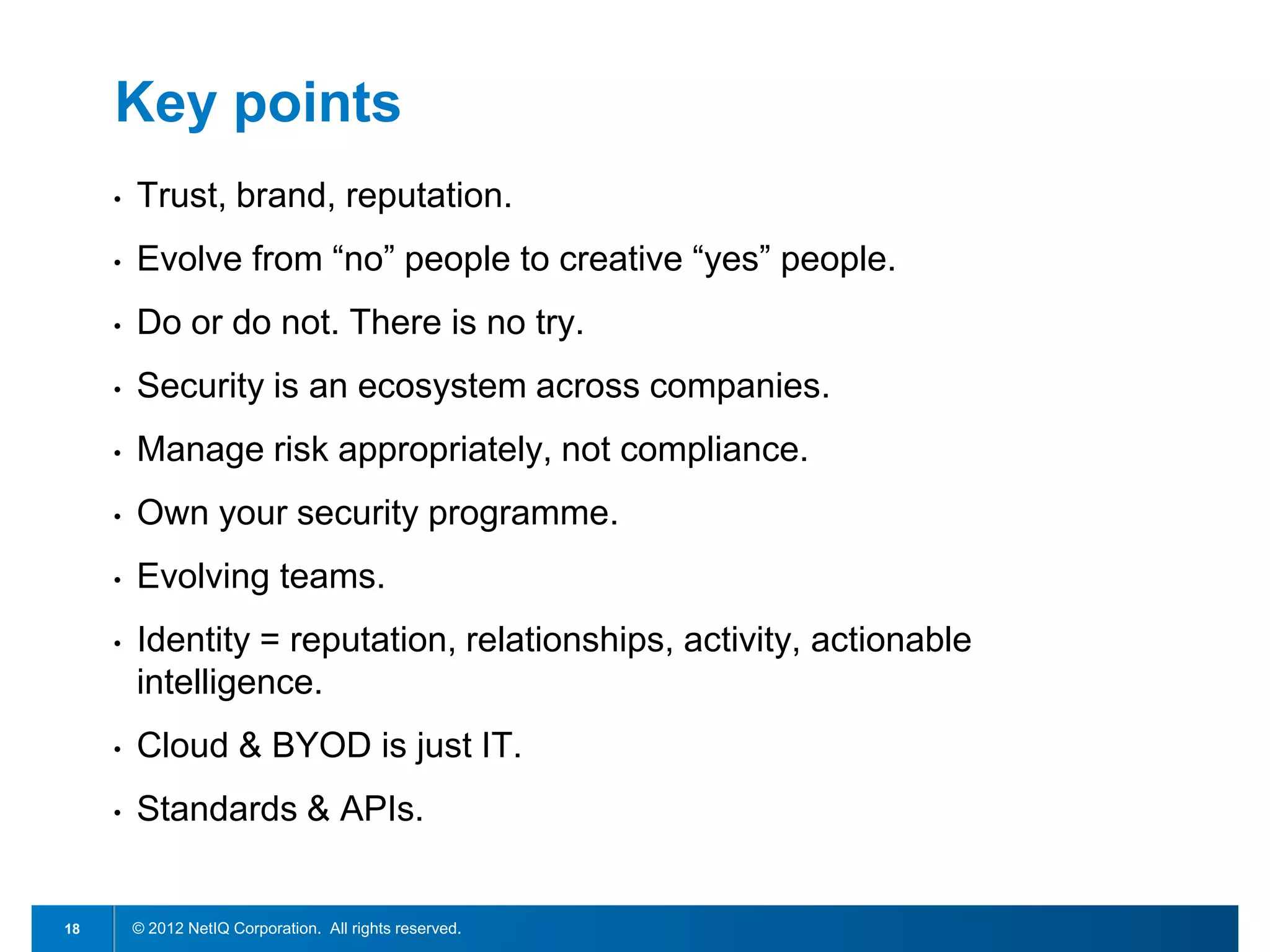 Key points

• Trust, brand, reputation.

• Evolve from “no” people to creative “yes” people.

• Do or do not. There is no try.

• Security is an ecosystem across companies.

• Manage risk appropriately, not compliance.

• Own your security programme.

• Evolving teams.

• Identity = reputation, relationships, activity, actionable intelligence.

• Cloud & BYOD is just IT.

• Standards & APIs.

18 © 2012 NetIQ Corporation. All rights reserved.